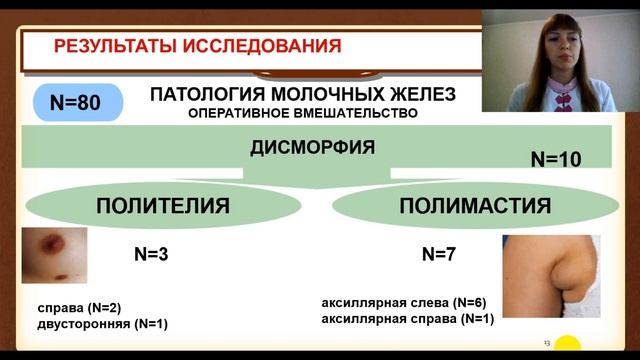 РЕЗУЛЬТАТЫ ИССЛЕДОВАНИЯ

N=80

ПАТОЛОГИЯ МОЛОЧНЫХ ЖЕЛЕЗ
ОПЕРАТИВНОЕ ВМЕШАТЕЛЬСТВО

ДИСМОРФИЯ

N=10

ПОЛИТЕЛИЯ

ПОЛИМАСТИЯ

N=3

N=7

справа (N=2)
двусторонняя (N=1)

аксиллярная слева (N=6)
аксиллярная справа (N=1)

13